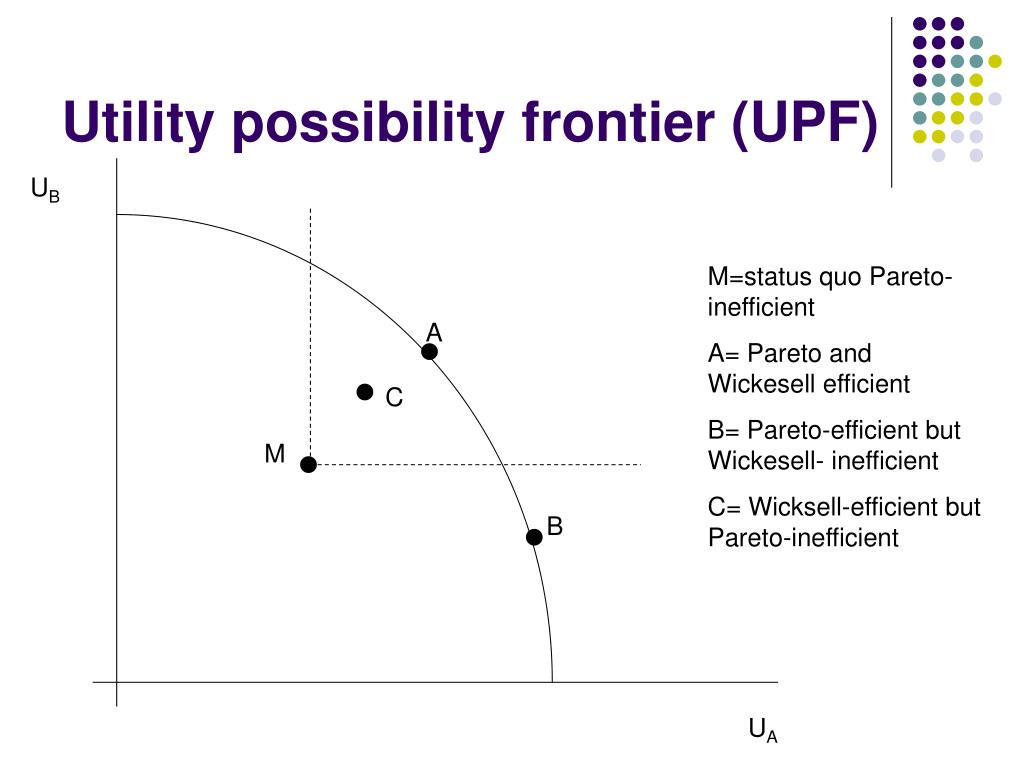 Utility possibility frontier (UPF)

$U_B$

A

C

M

B

$U_A$

M=status quo Pareto-inefficient

A= Pareto and Wickesell efficient

B= Pareto-efficient but Wickesell- inefficient

C= Wicksell-efficient but Pareto-inefficient